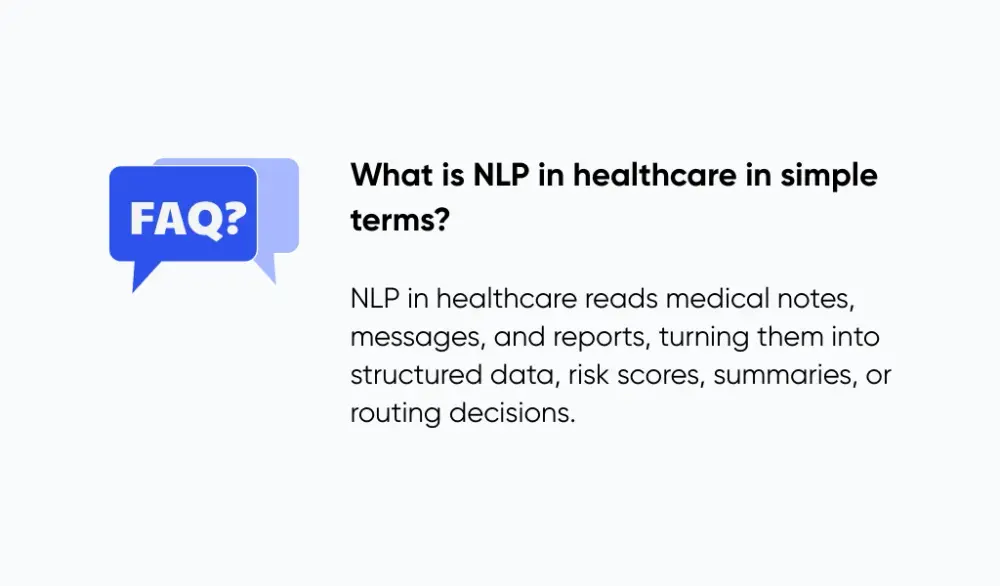 FAQ?

What is NLP in healthcare in simple terms?

NLP in healthcare reads medical notes, messages, and reports, turning them into structured data, risk scores, summaries, or routing decisions.